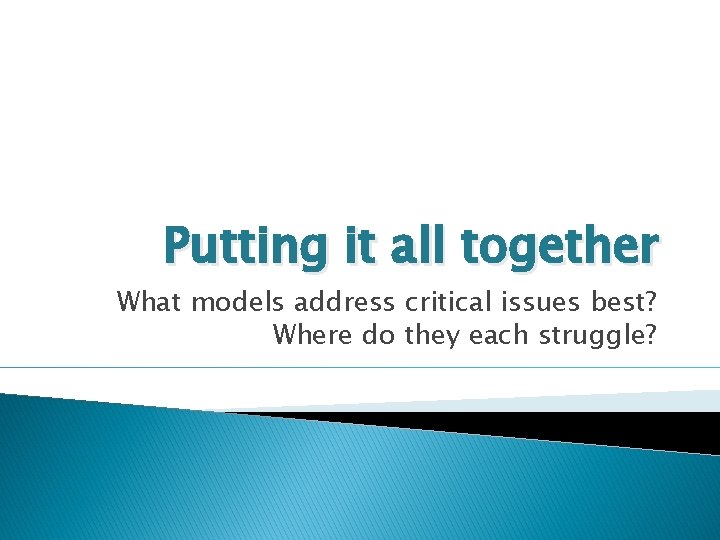 Putting it all together

What models address critical issues best?
Where do they each struggle?